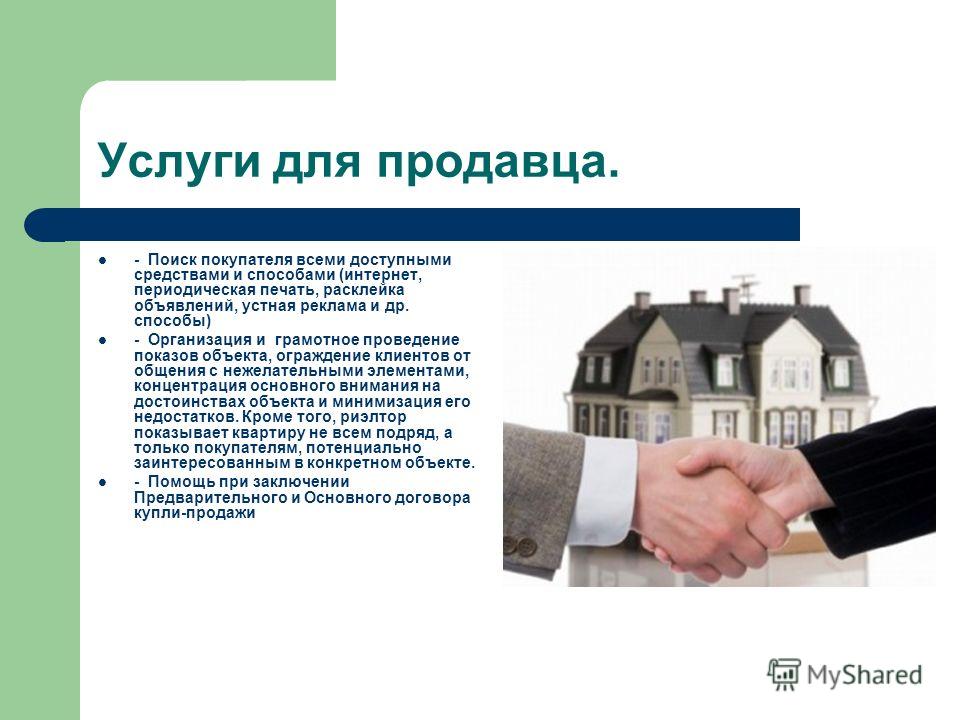 Услуги для продавца.

- Поиск покупателя всеми доступными средствами и способами (интернет, периодическая печать, расклейка объявлений, устная реклама и др. способы)
- Организация и грамотное проведение показов объекта, ограждение клиентов от общения с нежелательными элементами, концентрация основного внимания на достоинствах объекта и минимизация его недостатков. Кроме того, риэлтор показывает квартиру не всем подряд, а только покупателям, потенциально заинтересованным в конкретном объекте.
- Помощь при заключении Предварительного и Основного договора купли-продажи

MyShared